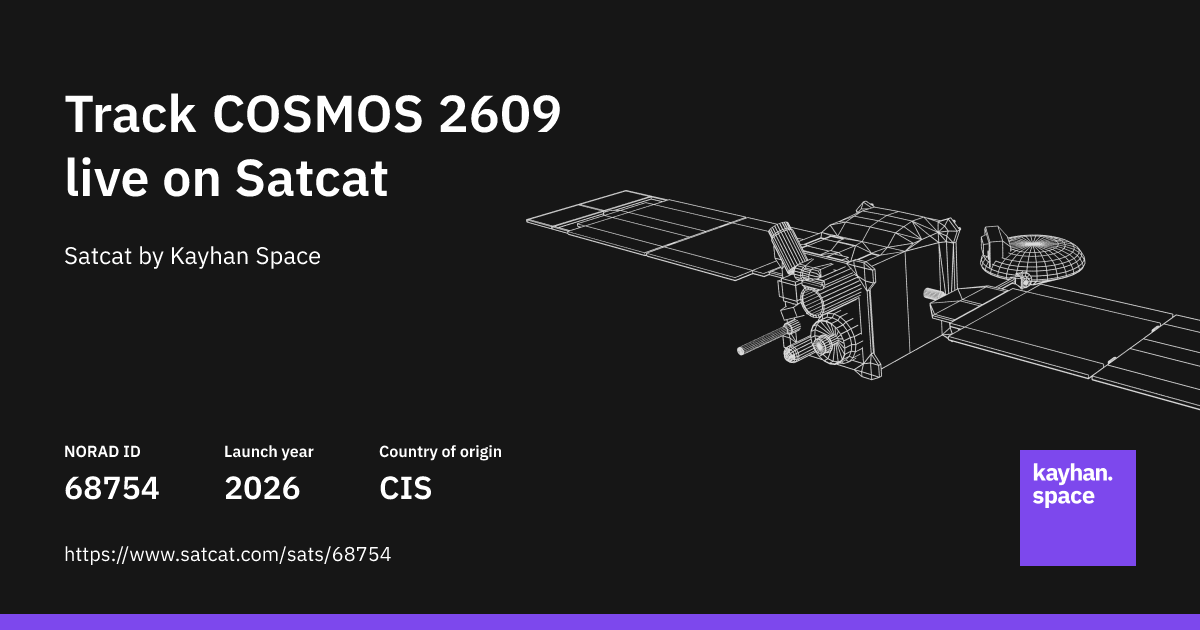 Track COSMOS 2609 live on Satcat

Satcat by Kayhan Space

NORAD ID
68754

Launch year
2026

Country of origin
CIS

https://www.satcat.com/sats/68754

kayhan.
space